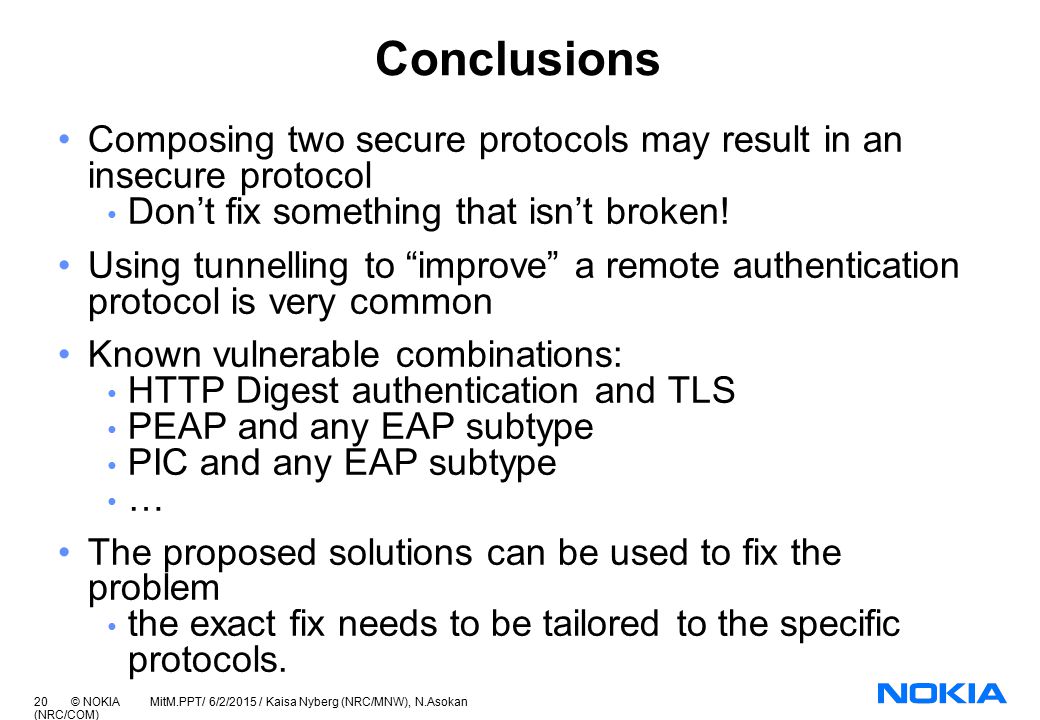 Conclusions

• Composing two secure protocols may result in an insecure protocol
• Don’t fix something that isn’t broken!

• Using tunnelling to “improve” a remote authentication protocol is very common

• Known vulnerable combinations:
• HTTP Digest authentication and TLS
• PEAP and any EAP subtype
• PIC and any EAP subtype
• …

• The proposed solutions can be used to fix the problem
• the exact fix needs to be tailored to the specific protocols.

20 © NOKIA MitM.PPT/ 6/2/2015 / Kaisa Nyberg (NRC/MNW), N.Asokan (NRC/COM)

NOKIA